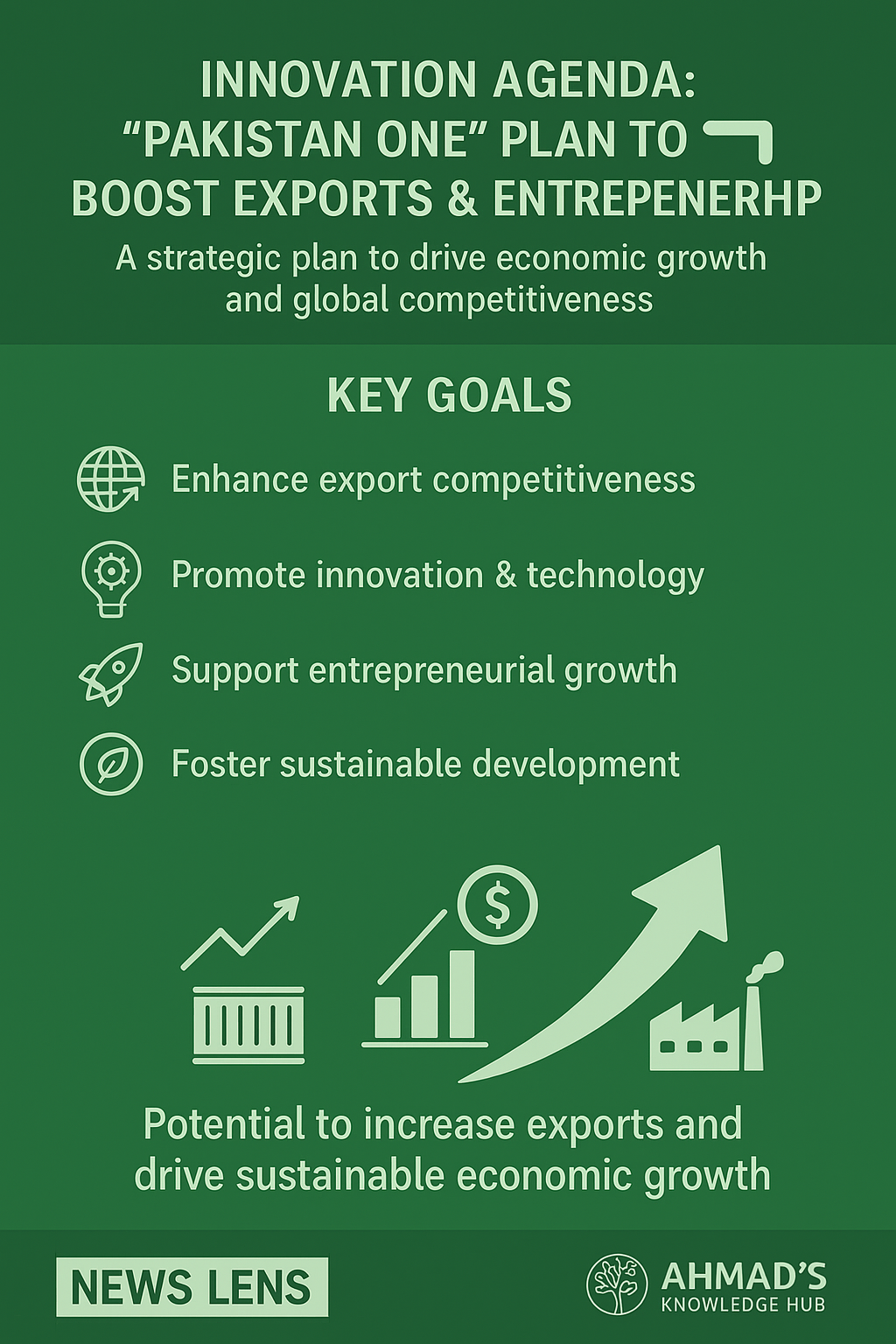 INNOVATION AGENDA: "PAKISTAN ONE" PLAN TO BOOST EXPORTS & ENTREPENERHP

A strategic plan to drive economic growth and global competitiveness

KEY GOALS

Enhance export competitiveness

Promote innovation & technology

Support entrepreneurial growth

Foster sustainable development

$

Potential to increase exports and drive sustainable economic growth

NEWS LENS

AHMAD'S
KNOWLEDGE HUB